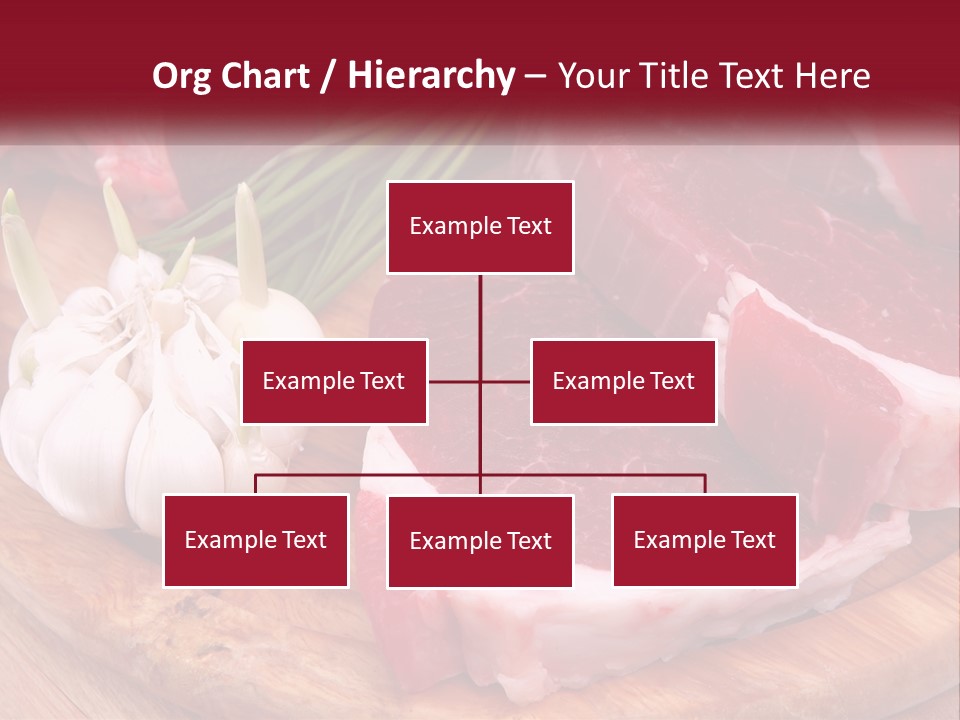 Org Chart / Hierarchy – Your Title Text Here

Example Text

Example Text

Example Text

Example Text

Example Text

Example Text